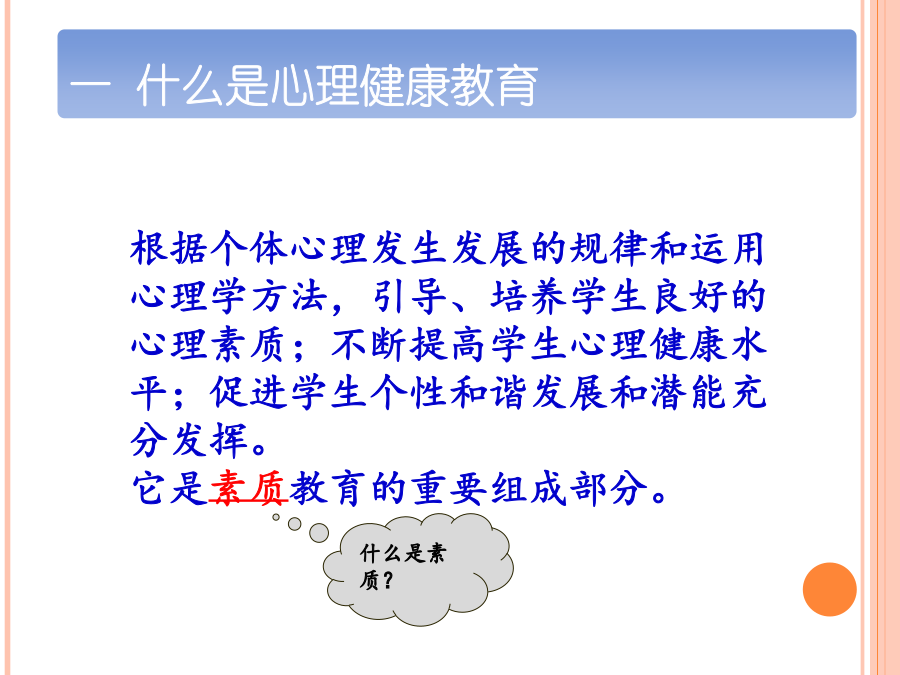 一 什么是心理健康教育

根据个体心理发生发展的规律和运用心理学方法，引导、培养学生良好的心理素质；不断提高学生心理健康水平；促进学生个性和谐发展和潜能充分发挥。
它是素质教育的重要组成部分。

什么是素质？